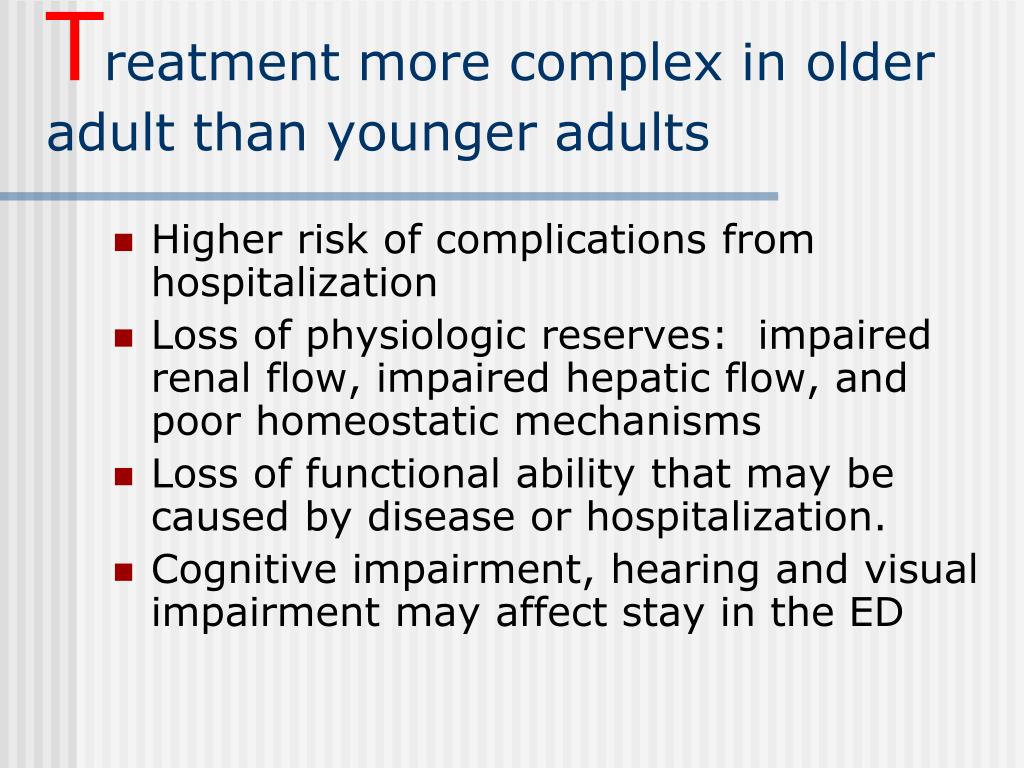 Treatment more complex in older adult than younger adults

- Higher risk of complications from hospitalization
- Loss of physiologic reserves:  impaired renal flow, impaired hepatic flow, and poor homeostatic mechanisms
- Loss of functional ability that may be caused by disease or hospitalization.
- Cognitive impairment, hearing and visual impairment may affect stay in the ED